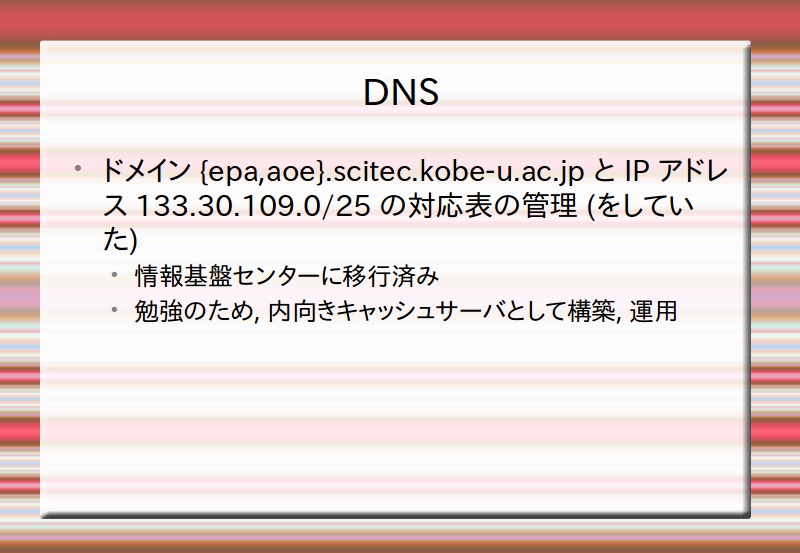 DNS

• ドメイン {epa,aoe}.scitec.kobe-u.ac.jp と IP アドレス 133.30.109.0/25 の対応表の管理 (をしていた)
  • 情報基盤センターに移行済み
  • 勉強のため, 内向きキャッシュサーバとして構築, 運用